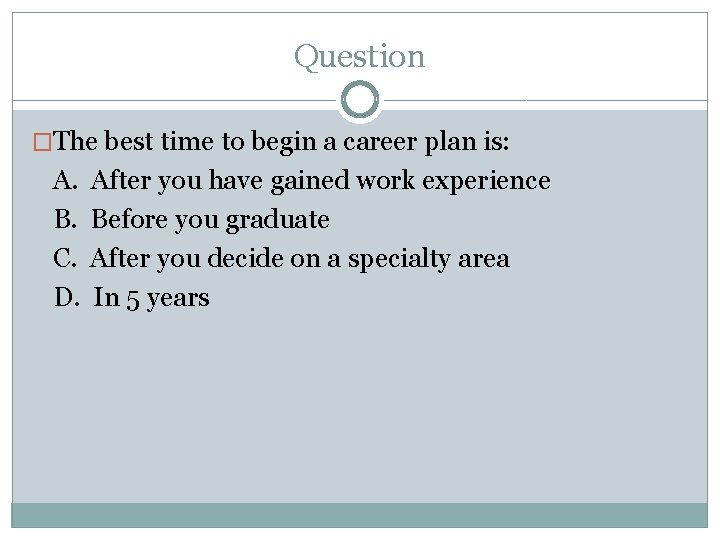 Question

The best time to begin a career plan is:
A. After you have gained work experience
B. Before you graduate
C. After you decide on a specialty area
D. In 5 years